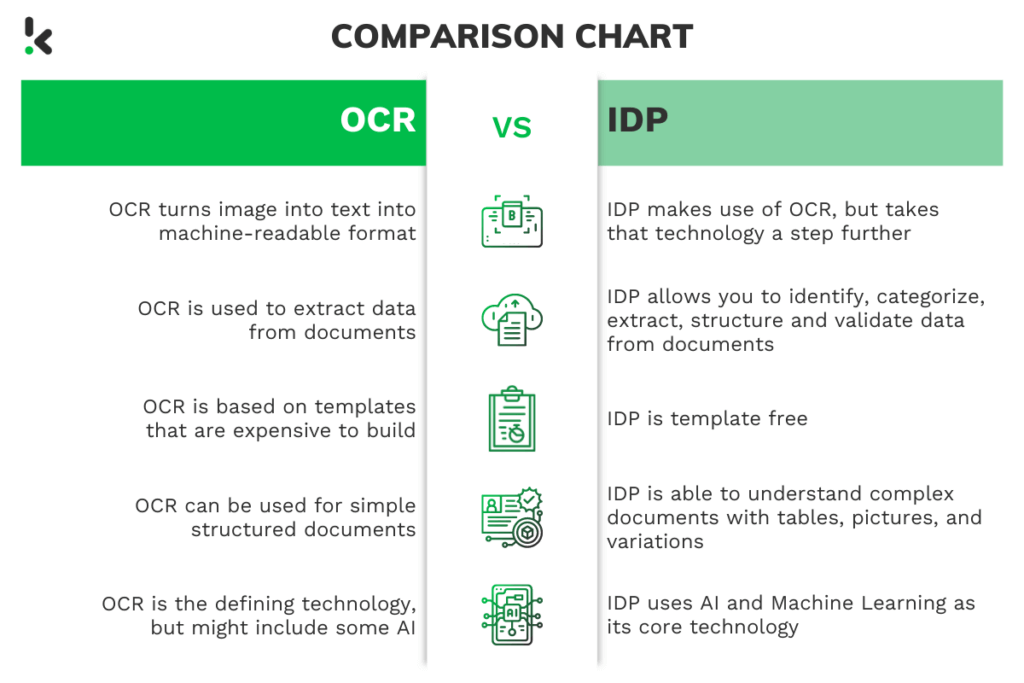 COMPARISON CHART

| OCR | VS | IDP |
|---|---|---|
| OCR turns image into text into machine-readable format | B | IDP makes use of OCR, but takes that technology a step further |
| OCR is used to extract data from documents | | IDP allows you to identify, categorize, extract, structure and validate data from documents |
| OCR is based on templates that are expensive to build | | IDP is template free |
| OCR can be used for simple structured documents | | IDP is able to understand complex documents with tables, pictures, and variations |
| OCR is the defining technology, but might include some AI | AI | IDP uses AI and Machine Learning as its core technology |